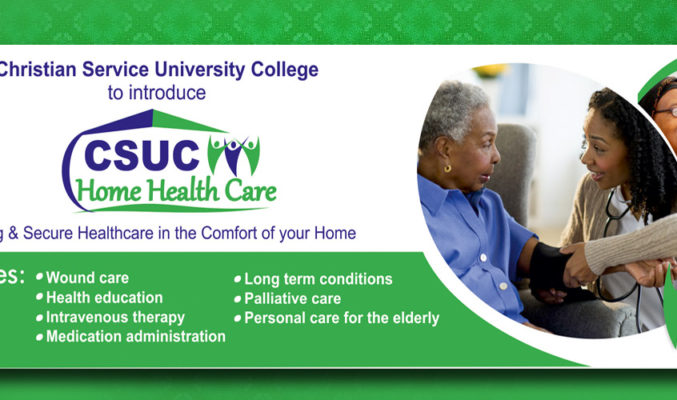 Christian Service University College
to introduce

CSUC
Home Health Care

g & Secure Healthcare in the Comfort of your Home

es:
• Wound care
• Health education
• Intravenous therapy
• Medication administration
• Long term conditions
• Palliative care
• Personal care for the elderly